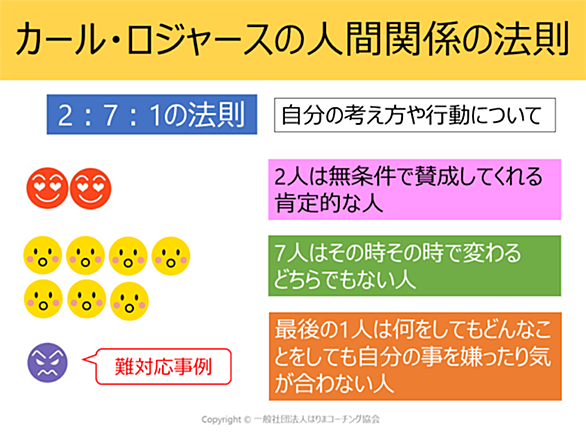 カール・ロジャースの人間関係の法則

2：7：1の法則

自分の考え方や行動について

2人は無条件で賛成してくれる肯定的な人

7人はその時その時で変わるどちらでもない人

難対応事例

最後の1人は何をしてもどんなことをしても自分の事を嫌ったり気が合わない人

Copyright © 一般社団法人はりまコーチング協会